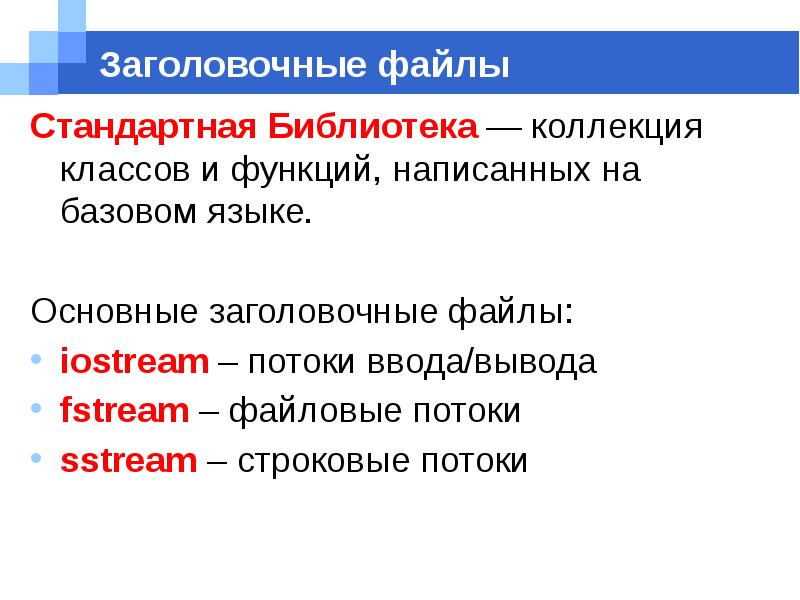 Заголовочные файлы

Стандартная Библиотека — коллекция классов и функций, написанных на базовом языке.

Основные заголовочные файлы:
• iostream – потоки ввода/вывода
• fstream – файловые потоки
• sstream – строковые потоки